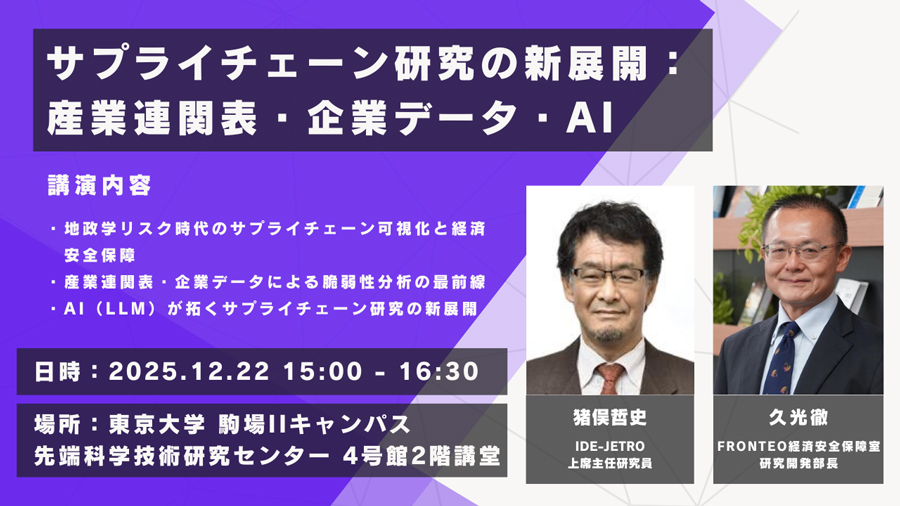 サプライチェーン研究の新展開：
産業連関表・企業データ・AI

講演内容

・地政学リスク時代のサプライチェーン可視化と経済安全保障
・産業連関表・企業データによる脆弱性分析の最前線
・AI（LLM）が拓くサプライチェーン研究の新展開

日時：2025.12.22 15:00 - 16:30

場所：東京大学 駒場IIキャンパス
先端科学技術研究センター 4号館2階講堂

猪俣哲史
IDE-JETRO
上席主任研究員

久光徹
FRONTEO経済安全保障室
研究開発部長